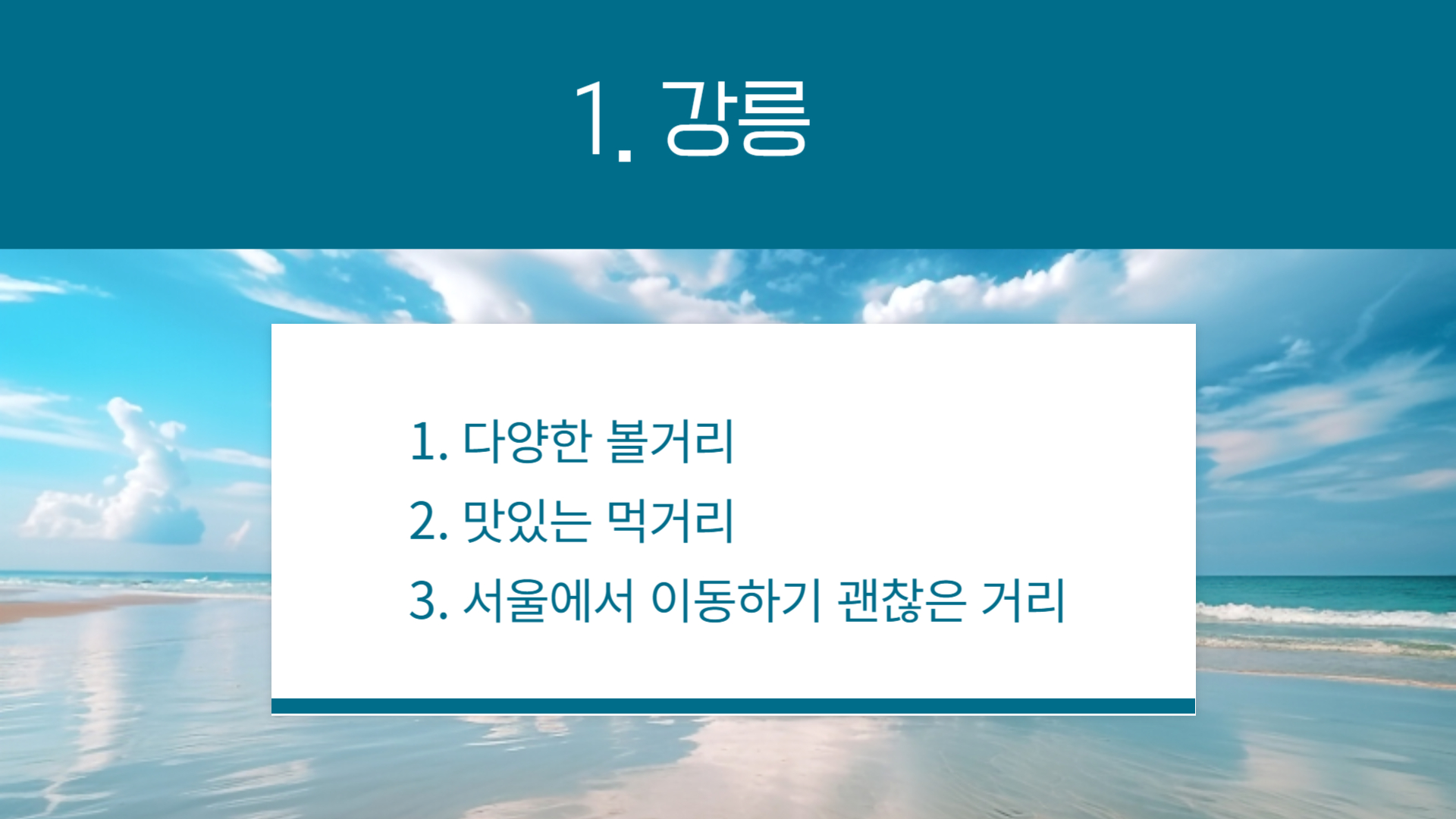 1. 강릉

1. 다양한 볼거리
2. 맛있는 먹거리
3. 서울에서 이동하기 괜찮은 거리